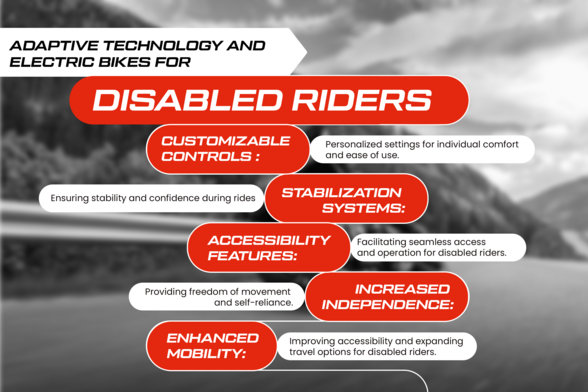 ADAPTIVE TECHNOLOGY AND ELECTRIC BIKES FOR

DISABLED RIDERS

CUSTOMIZABLE CONTROLS :

Personalized settings for individual comfort and ease of use.

Ensuring stability and confidence during rides

STABILIZATION SYSTEMS:

ACCESSIBILITY FEATURES:

Facilitating seamless access and operation for disabled riders.

Providing freedom of movement and self-reliance.

INCREASED INDEPENDENCE:

ENHANCED MOBILITY:

Improving accessibility and expanding travel options for disabled riders.